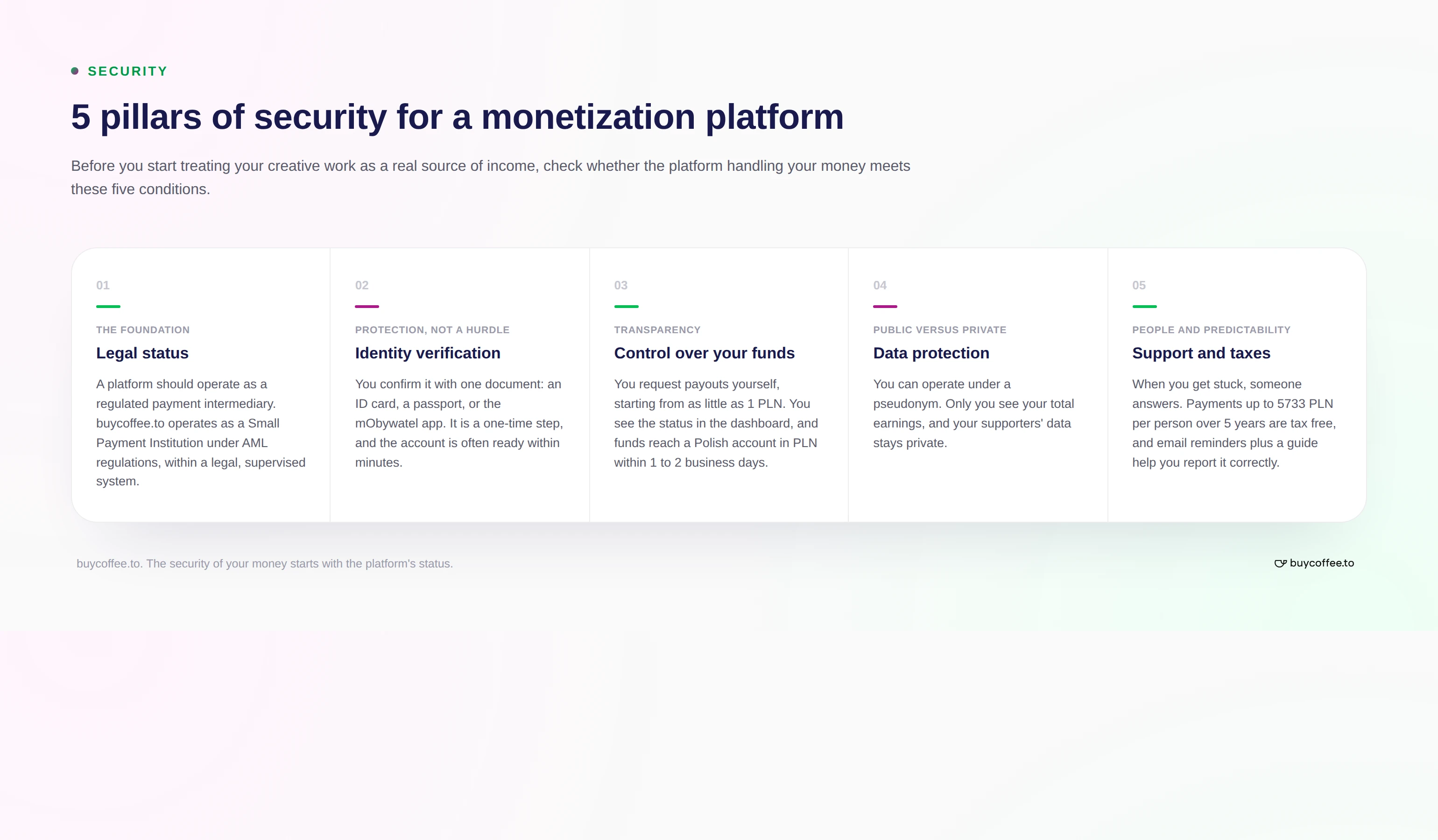 SECURITY

5 pillars of security for a monetization platform

Before you start treating your creative work as a real source of income, check whether the platform handling your money meets these five conditions.

01

THE FOUNDATION

Legal status

A platform should operate as a regulated payment intermediary. buycoffee.to operates as a Small Payment Institution under AML regulations, within a legal, supervised system.

02

PROTECTION, NOT A HURDLE

Identity verification

You confirm it with one document: an ID card, a passport, or the mObywatel app. It is a one-time step, and the account is often ready within minutes.

03

TRANSPARENCY

Control over your funds

You request payouts yourself, starting from as little as 1 PLN. You see the status in the dashboard, and funds reach a Polish account in PLN within 1 to 2 business days.

04

PUBLIC VERSUS PRIVATE

Data protection

You can operate under a pseudonym. Only you see your total earnings, and your supporters' data stays private.

05

PEOPLE AND PREDICTABILITY

Support and taxes

When you get stuck, someone answers. Payments up to 5733 PLN per person over 5 years are tax free, and email reminders plus a guide help you report it correctly.

buycoffee.to. The security of your money starts with the platform's status.

buycoffee.to